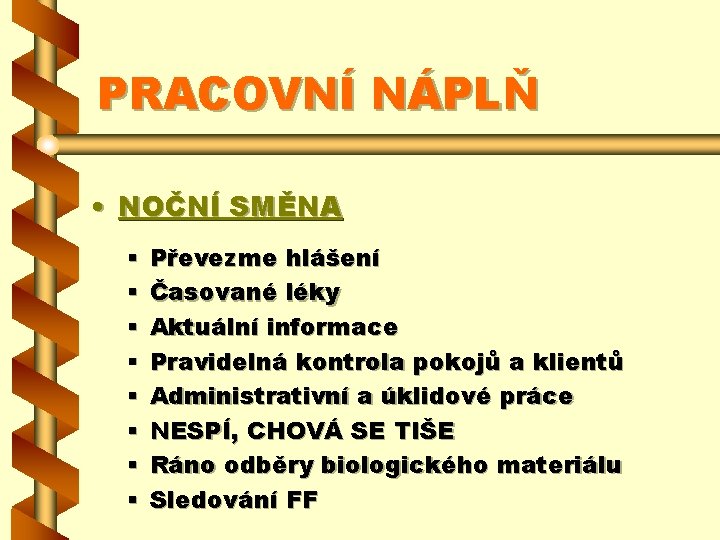 PRACOVNÍ NÁPLŇ

• NOČNÍ SMĚNA

▪ Převezme hlášení
▪ Časované léky
▪ Aktuální informace
▪ Pravidelná kontrola pokojů a klientů
▪ Administrativní a úklidové práce
▪ NESPÍ, CHOVÁ SE TIŠE
▪ Ráno odběry biologického materiálu
▪ Sledování FF